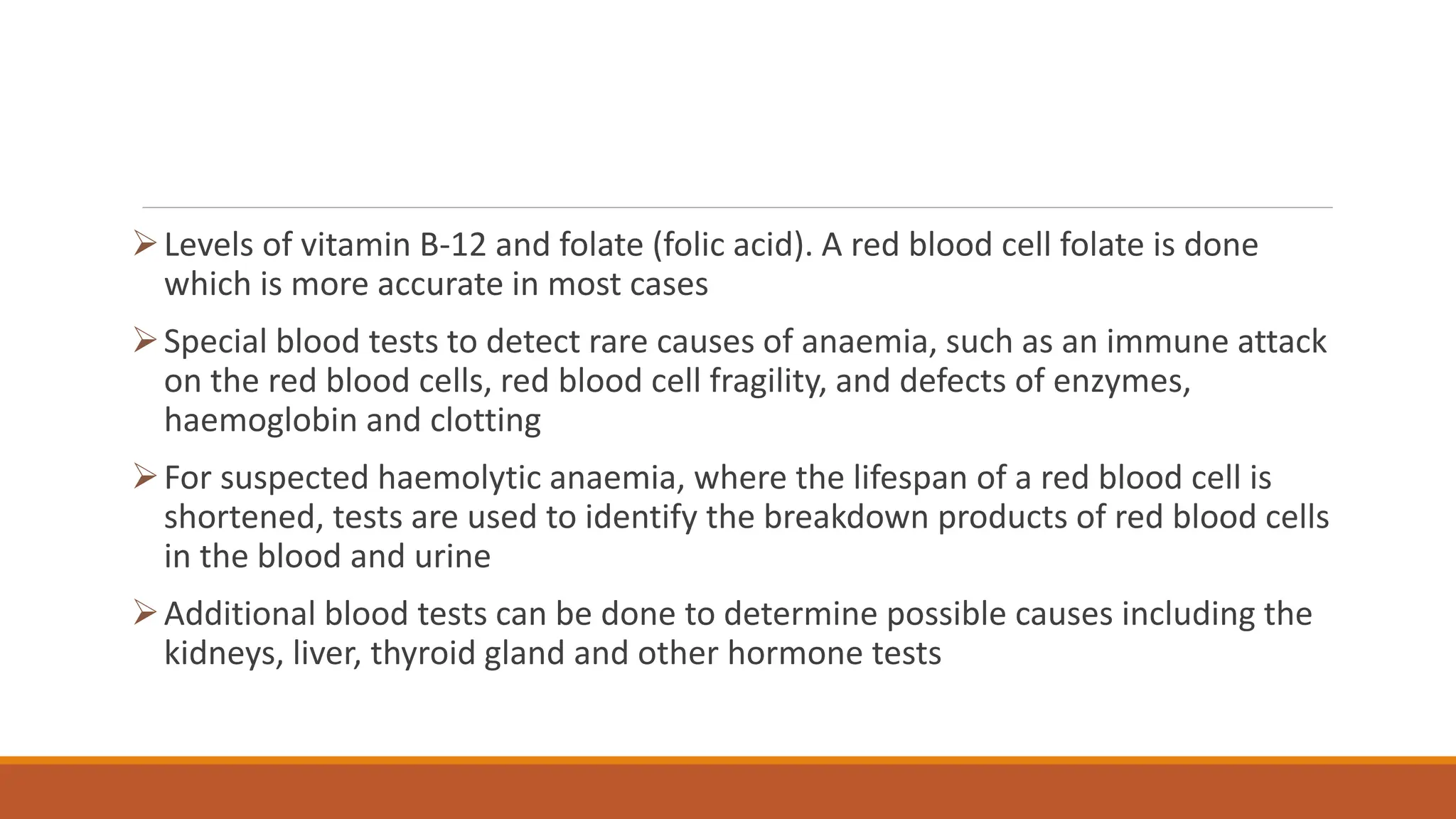 ➢ Levels of vitamin B-12 and folate (folic acid). A red blood cell folate is done which is more accurate in most cases

➢ Special blood tests to detect rare causes of anaemia, such as an immune attack on the red blood cells, red blood cell fragility, and defects of enzymes, haemoglobin and clotting

➢ For suspected haemolytic anaemia, where the lifespan of a red blood cell is shortened, tests are used to identify the breakdown products of red blood cells in the blood and urine

➢ Additional blood tests can be done to determine possible causes including the kidneys, liver, thyroid gland and other hormone tests